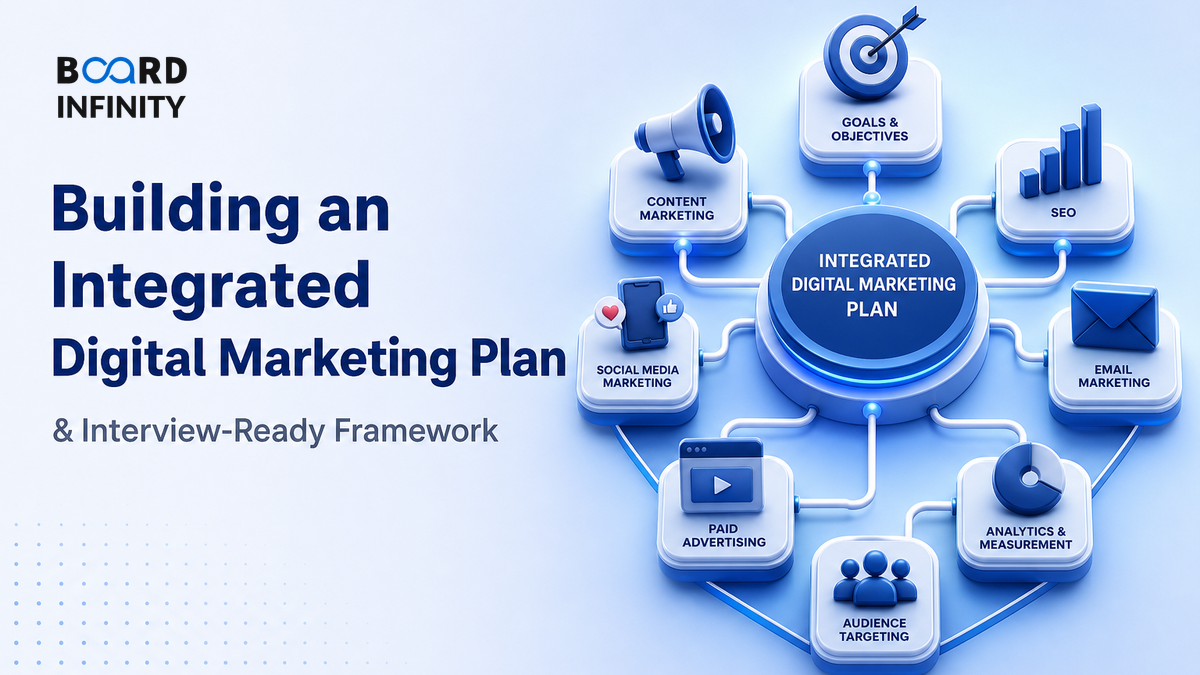 BOARD INFINITY

Building an Integrated Digital Marketing Plan

& Interview-Ready Framework

GOALS & OBJECTIVES

CONTENT MARKETING

SEO

INTEGRATED DIGITAL MARKETING PLAN

SOCIAL MEDIA MARKETING

EMAIL MARKETING

PAID ADVERTISING

ANALYTICS & MEASUREMENT

AUDIENCE TARGETING